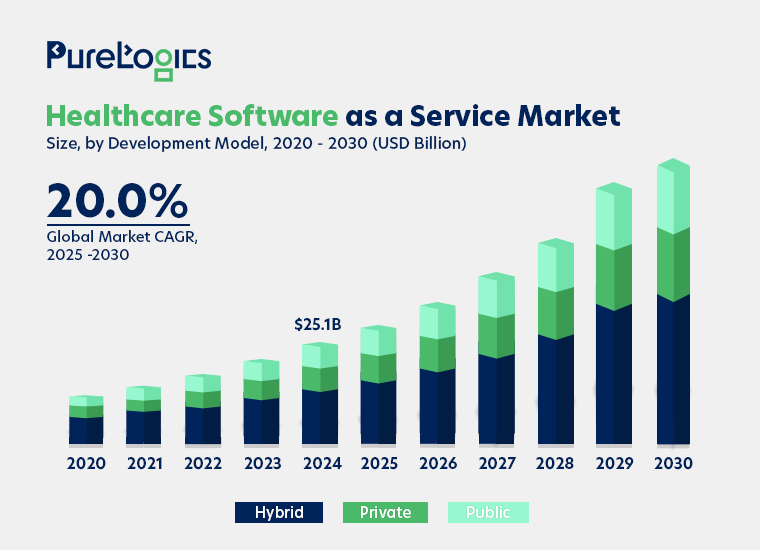 PureLogics

Healthcare Software as a Service Market

Size, by Development Model, 2020 - 2030 (USD Billion)

20.0%

Global Market CAGR, 2025 -2030

$25.1B

2020 2021 2022 2023 2024 2025 2026 2027 2028 2029 2030

Hybrid Private Public